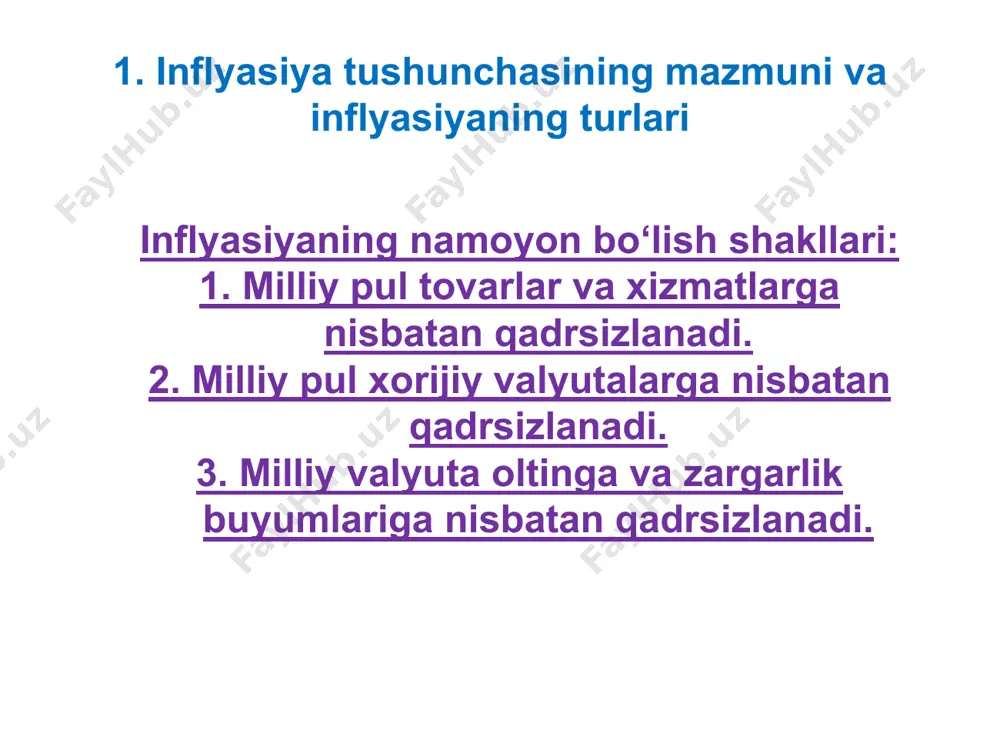 1. Inflyasiya tushunchasining mazmuni va inflyasiyaning turlari

Inflyasiyaning namoyon bo‘lish shakllari:
1. Milliy pul tovarlar va xizmatlarga nisbatan qadrsizlanadi.
2. Milliy pul xorijiy valyutalarga nisbatan qadrsizlanadi.
3. Milliy valyuta oltinga va zargarlik buyumlariga nisbatan qadrsizlanadi.

FaylHub.uz FaylHub.uz FaylHub.uz FaylHub.uz FaylHub.uz FaylHub.uz